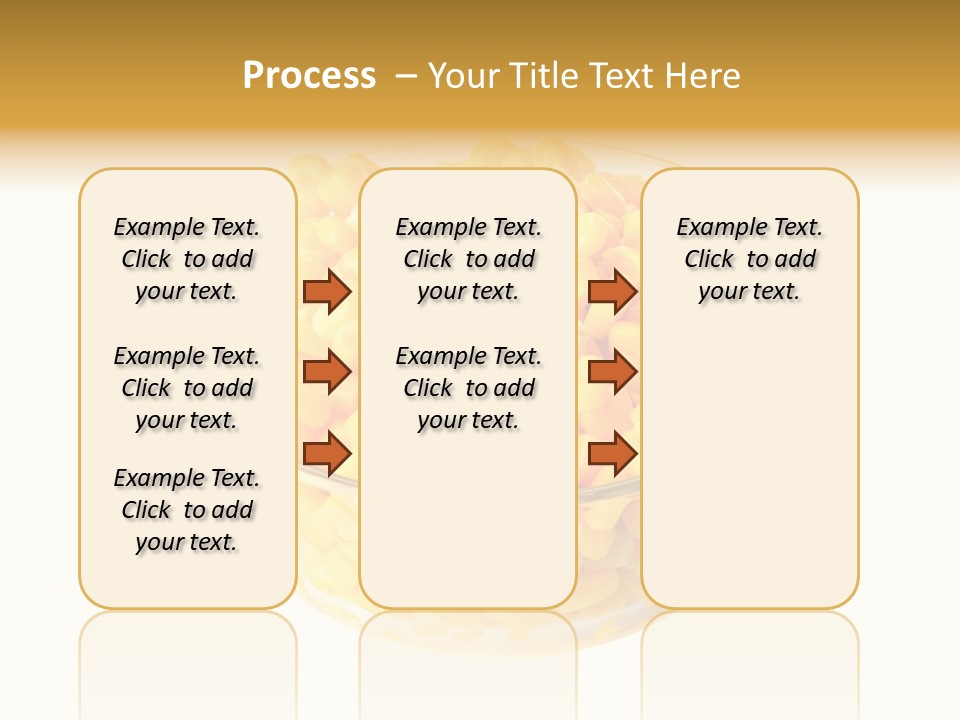 Process – Your Title Text Here

Example Text. Click to add your text.

Example Text. Click to add your text.

Example Text. Click to add your text.

Example Text. Click to add your text.

Example Text. Click to add your text.

Example Text. Click to add your text.